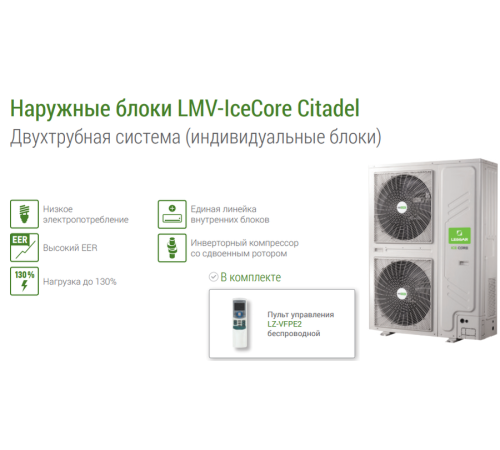 Наружные блоки LMV-IceCore Citadel
Двухтрубная система (индивидуальные блоки)

Низкое электропотребление

EER
Высокий EER

130%
Нагрузка до 130%

Единая линейка внутренних блоков

Инверторный компрессор со сдвоенным ротором

В комплекте

Пульт управления
LZ-VFPE2
беспроводной

LESSAR
ICE CORE